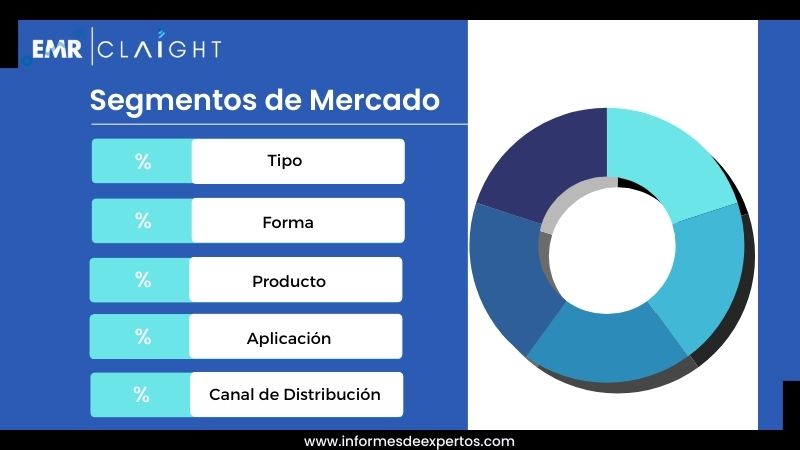 EMR | CLAIGHT

Segmentos de Mercado

| % | Tipo |
|---|---|
| % | Forma |
| % | Producto |
| % | Aplicación |
| % | Canal de Distribución |

www.informesdeexpertos.com